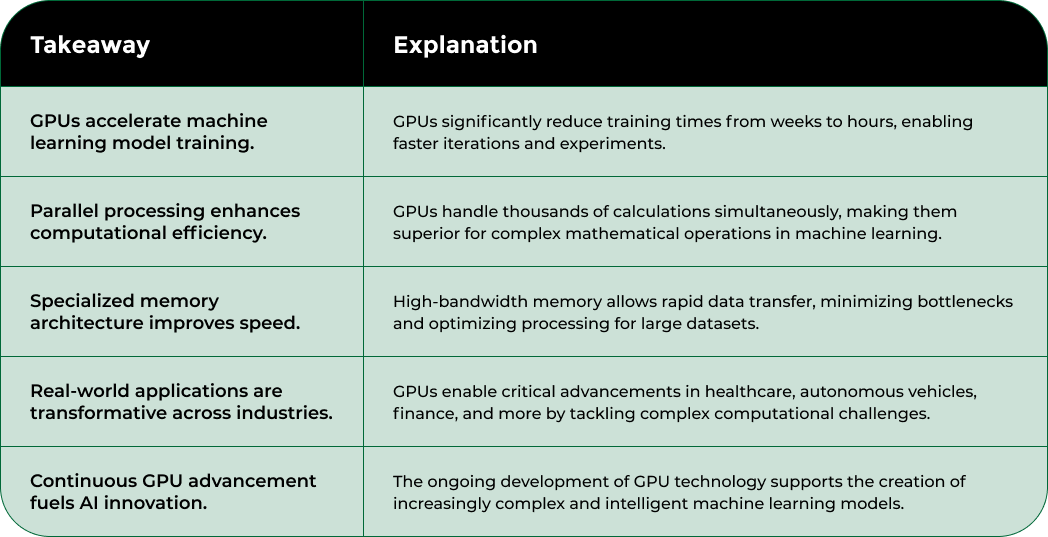 | Takeaway | Explanation |
|---|---|
| GPUs accelerate machine learning model training. | GPUs significantly reduce training times from weeks to hours, enabling faster iterations and experiments. |
| Parallel processing enhances computational efficiency. | GPUs handle thousands of calculations simultaneously, making them superior for complex mathematical operations in machine learning. |
| Specialized memory architecture improves speed. | High-bandwidth memory allows rapid data transfer, minimizing bottlenecks and optimizing processing for large datasets. |
| Real-world applications are transformative across industries. | GPUs enable critical advancements in healthcare, autonomous vehicles, finance, and more by tackling complex computational challenges. |
| Continuous GPU advancement fuels AI innovation. | The ongoing development of GPU technology supports the creation of increasingly complex and intelligent machine learning models. |